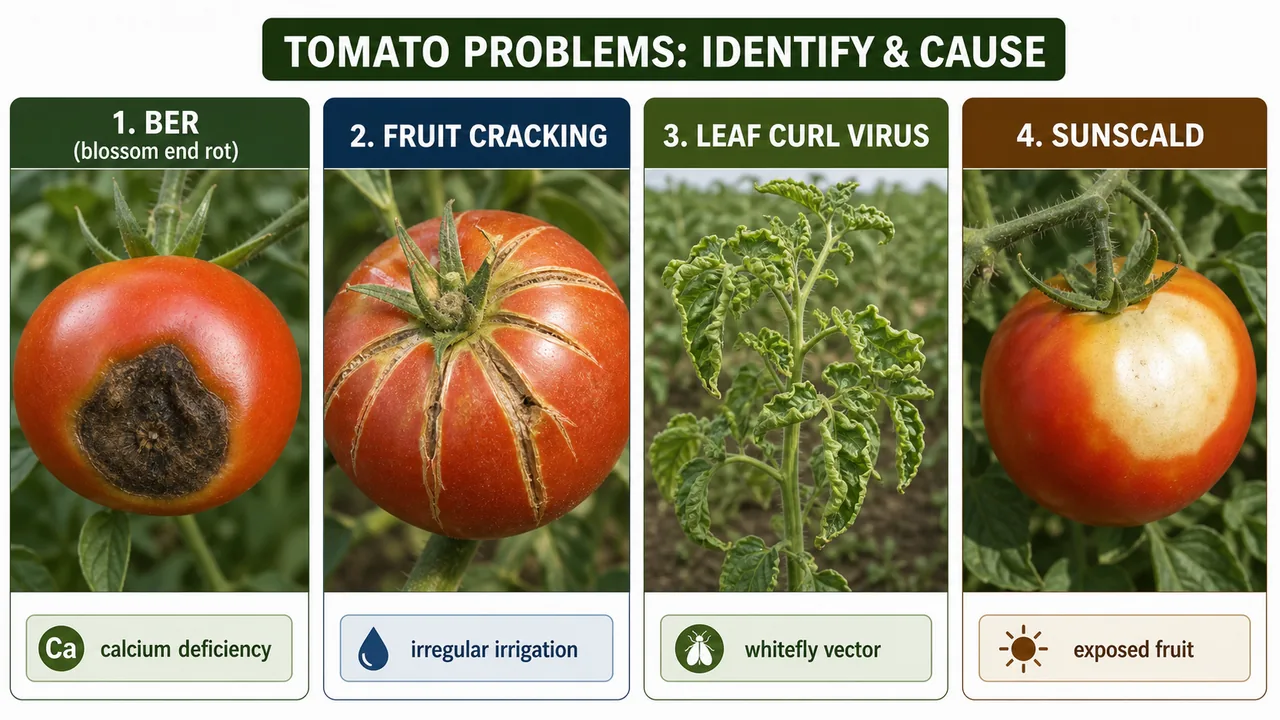 TOMATO PROBLEMS: IDENTIFY & CAUSE

1. BER
(blossom end rot)

Ca calcium deficiency

2. FRUIT CRACKING

irregular irrigation

3. LEAF CURL VIRUS

whitefly vector

4. SUNSCALD

exposed fruit